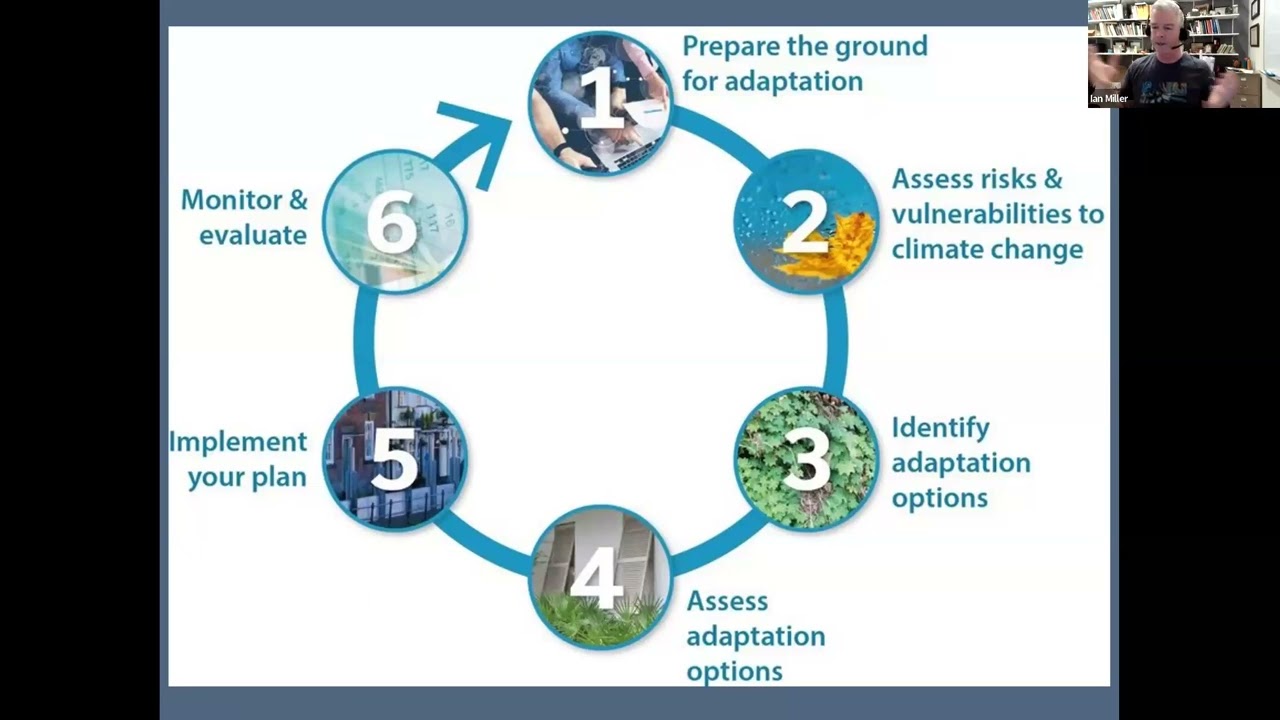 1
Prepare the ground for adaptation

2
Assess risks & vulnerabilities to climate change

3
Identify adaptation options

4
Assess adaptation options

5
Implement your plan

6
Monitor & evaluate

Ian Miller